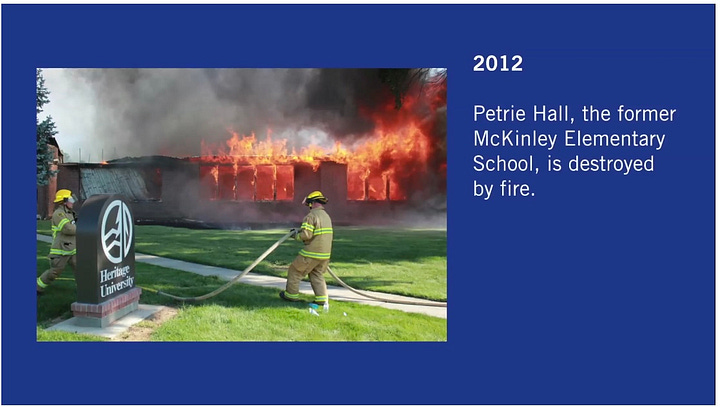 Heritage University

2012

Petrie Hall, the former McKinley Elementary School, is destroyed by fire.